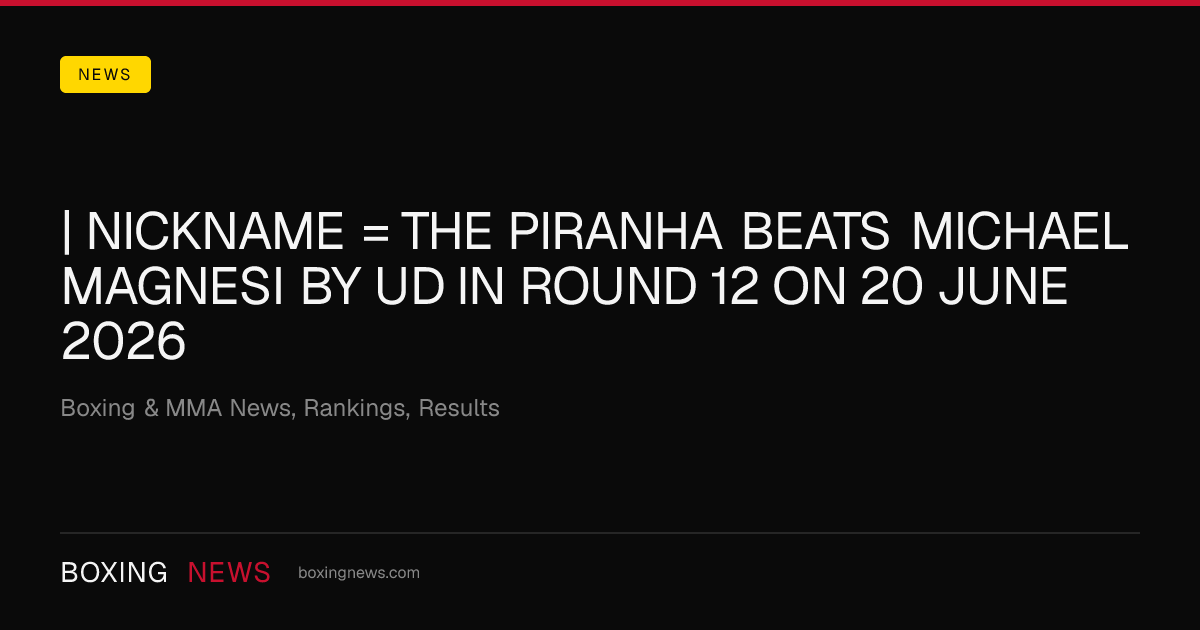 NEWS

| NICKNAME = THE PIRANHA BEATS MICHAEL MAGNESI BY UD IN ROUND 12 ON 20 JUNE 2026

Boxing & MMA News, Rankings, Results

BOXING NEWS boxingnews.com